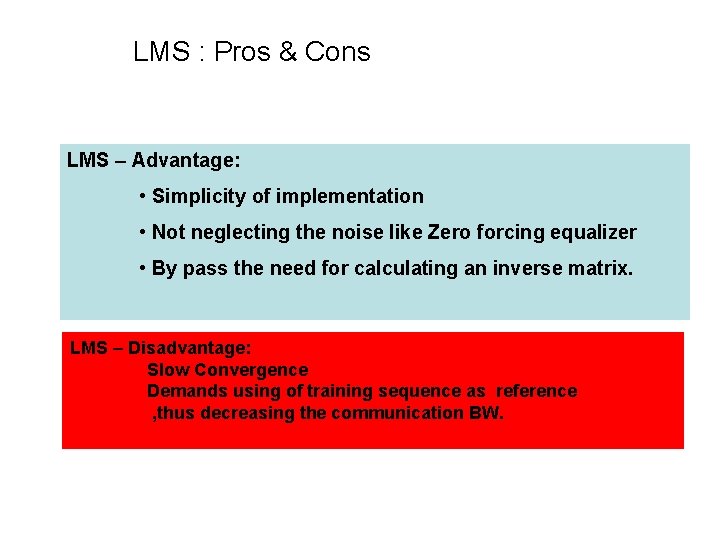 LMS : Pros & Cons

LMS – Advantage:

• Simplicity of implementation

• Not neglecting the noise like Zero forcing equalizer

• By pass the need for calculating an inverse matrix.

LMS – Disadvantage:
Slow Convergence
Demands using of training sequence as reference ,thus decreasing the communication BW.